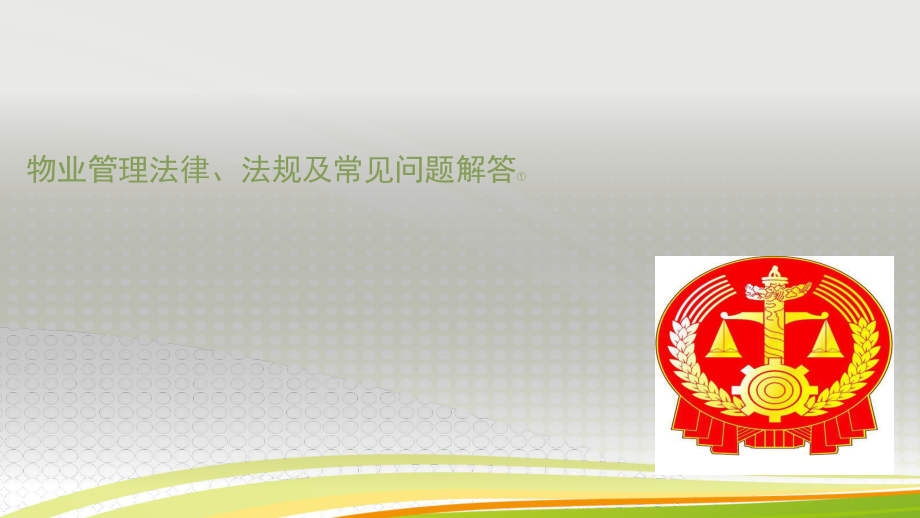 物业管理法律、法规及常见问题解答①